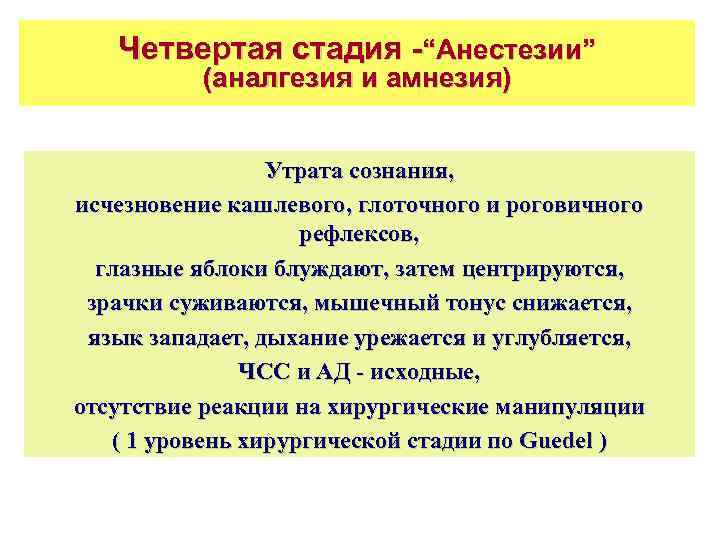 Четвертая стадия -“Анестезии” (аналгезия и амнезия)

Утрата сознания,
исчезновение кашлевого, глоточного и роговичного рефлексов,
глазные яблоки блуждают, затем центрируются,
зрачки суживаются, мышечный тонус снижается,
язык западает, дыхание урежается и углубляется,
ЧСС и АД - исходные,
отсутствие реакции на хирургические манипуляции
( 1 уровень хирургической стадии по Guedel )